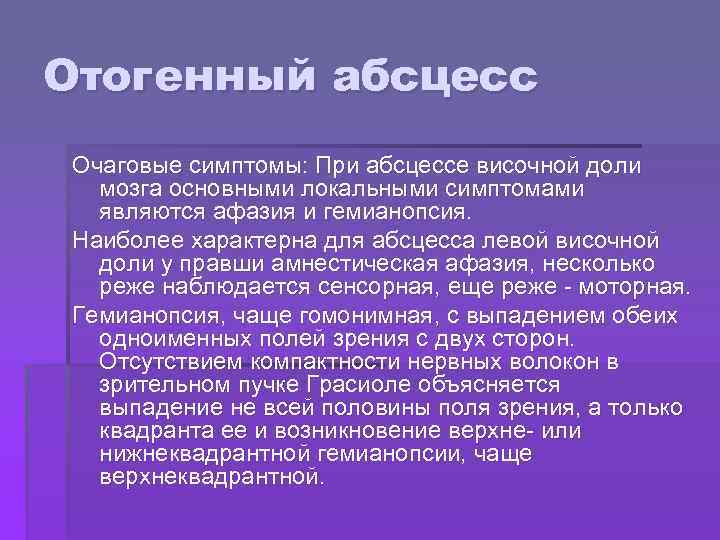 Отогенный абсцесс

Очаговые симптомы: При абсцессе височной доли мозга основными локальными симптомами являются афазия и гемианопсия.

Наиболее характерна для абсцесса левой височной доли у правши амнестическая афазия, несколько реже наблюдается сенсорная, еще реже - моторная.

Гемианопсия, чаще гомонимная, с выпадением обеих одноименных полей зрения с двух сторон. Отсутствием компактности нервных волокон в зрительном пучке Грасиоле объясняется выпадение не всей половины поля зрения, а только квадранта ее и возникновение верхне- или нижнеквадрантной гемианопсии, чаще верхнеквадрантной.